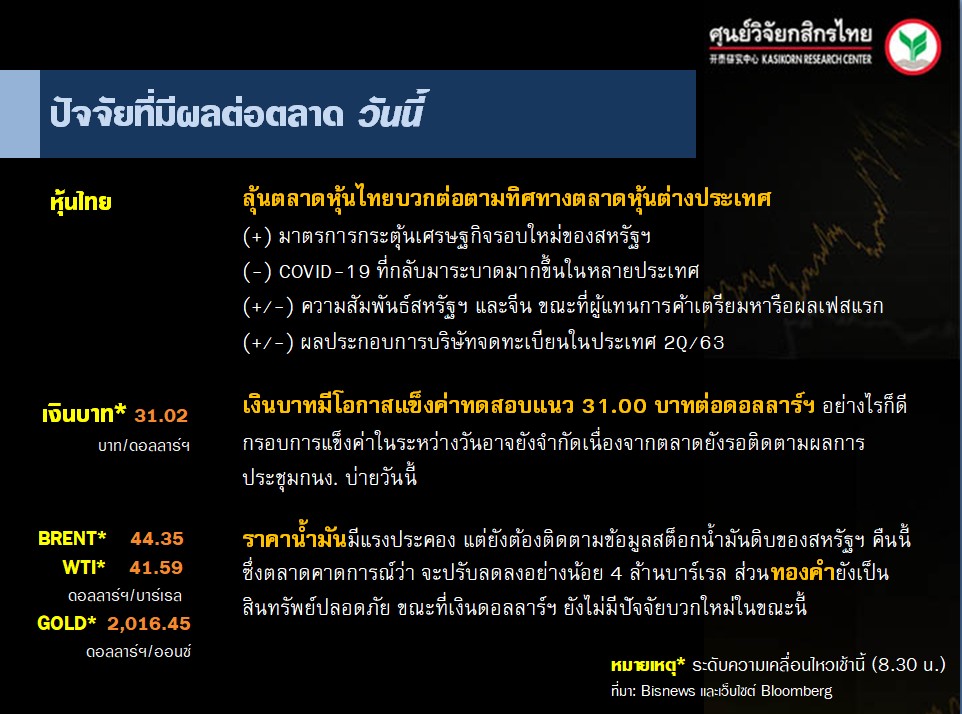 ศูนย์วิจัยกสิกรไทย
开泰研究中心 KASIKORN RESEARCH CENTER

ปัจจัยที่มีผลต่อตลาด วันนี้

หุ้นไทย

ลุ้นตลาดหุ้นไทยบวกต่อตามทิศทางตลาดหุ้นต่างประเทศ
(+) มาตรการกระตุ้นเศรษฐกิจรอบใหม่ของสหรัฐฯ
(-) COVID-19 ที่กลับมาระบาดมากขึ้นในหลายประเทศ
(+/-) ความสัมพันธ์สหรัฐฯ และจีน ขณะที่ผู้แทนการค้าเตรียมหารือผลเฟสแรก
(+/-) ผลประกอบการบริษัทจดทะเบียนในประเทศ 2Q/63

เงินบาท* 31.02
บาท/ดอลลาร์ฯ

เงินบาทมีโอกาสแข็งค่าทดสอบแนว 31.00 บาทต่อดอลลาร์ฯ อย่างไรก็ดี กรอบการแข็งค่าในระหว่างวันอาจยังจำกัดเนื่องจากตลาดยังรอติดตามผลการประชุมกนง. บ่ายวันนี้

BRENT* 44.35
WTI* 41.59
ดอลลาร์ฯ/บาร์เรล
GOLD* 2,016.45
ดอลลาร์ฯ/ออนซ์

ราคาน้ำมันมีแรงประคอง แต่ยังต้องติดตามข้อมูลสต็อกน้ำมันดิบของสหรัฐฯ คืนนี้ ซึ่งตลาดคาดการณ์ว่า จะปรับลดลงอย่างน้อย 4 ล้านบาร์เรล ส่วนทองคำยังเป็นสินทรัพย์ปลอดภัย ขณะที่เงินดอลลาร์ฯ ยังไม่มีปัจจัยบวกใหม่ในขณะนี้

หมายเหตุ* ระดับความเคลื่อนไหวเช้านี้ (8.30 น.)
ที่มา: Bisnews และเว็บไซต์ Bloomberg